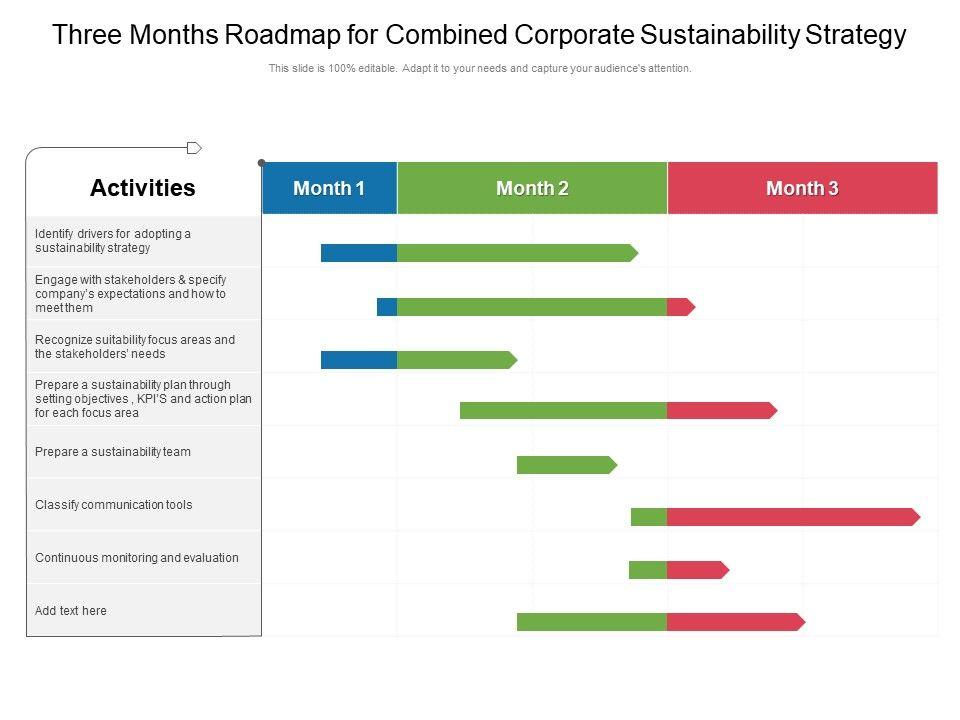 Three Months Roadmap for Combined Corporate Sustainability Strategy

This slide is 100% editable. Adapt it to your needs and capture your audience's attention.

| Activities | Month 1 | Month 2 | Month 3 |
|---|---|---|---|
| Identify drivers for adopting a sustainability strategy | | | |
| Engage with stakeholders & specify company's expectations and how to meet them | | | |
| Recognize suitability focus areas and the stakeholders' needs | | | |
| Prepare a sustainability plan through setting objectives , KPI'S and action plan for each focus area | | | |
| Prepare a sustainability team | | | |
| Classify communication tools | | | |
| Continuous monitoring and evaluation | | | |
| Add text here | | | |